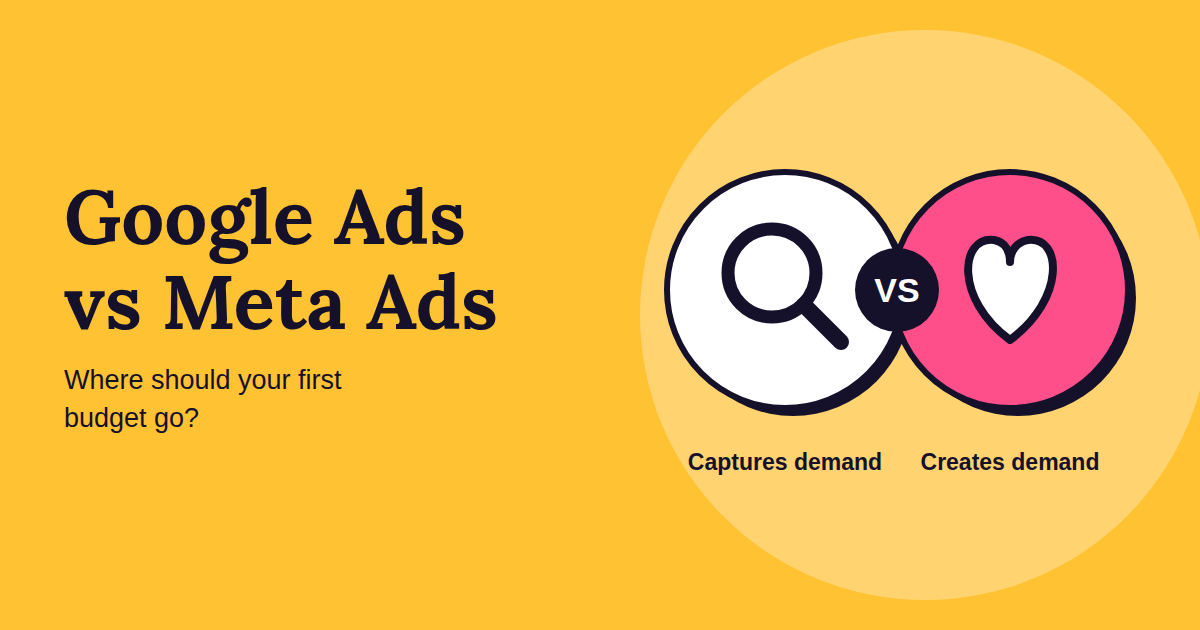 Google Ads vs Meta Ads

Where should your first budget go?

VS

Captures demand

Creates demand